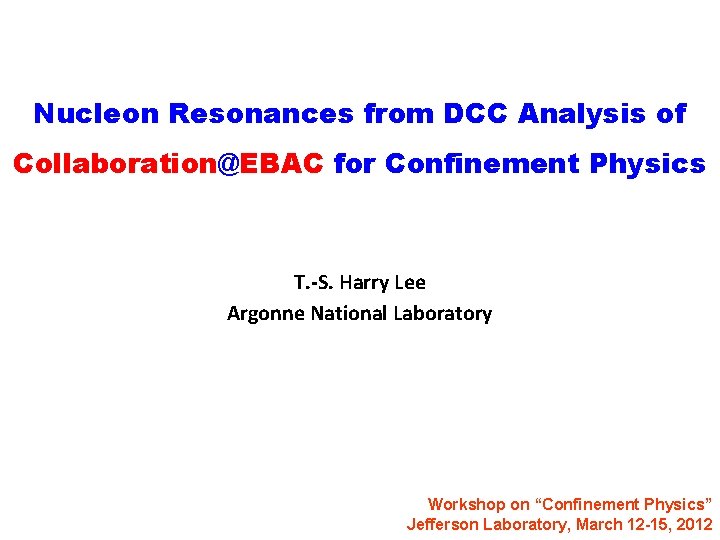 Nucleon Resonances from DCC Analysis of Collaboration@EBAC for Confinement Physics

T.-S. Harry Lee
Argonne National Laboratory

Workshop on “Confinement Physics”
Jefferson Laboratory, March 12-15, 2012